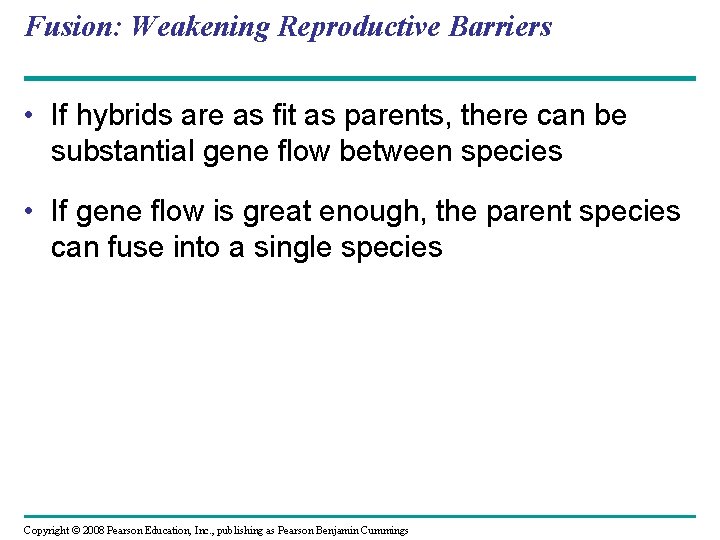 Fusion: Weakening Reproductive Barriers

• If hybrids are as fit as parents, there can be substantial gene flow between species

• If gene flow is great enough, the parent species can fuse into a single species

Copyright © 2008 Pearson Education, Inc., publishing as Pearson Benjamin Cummings